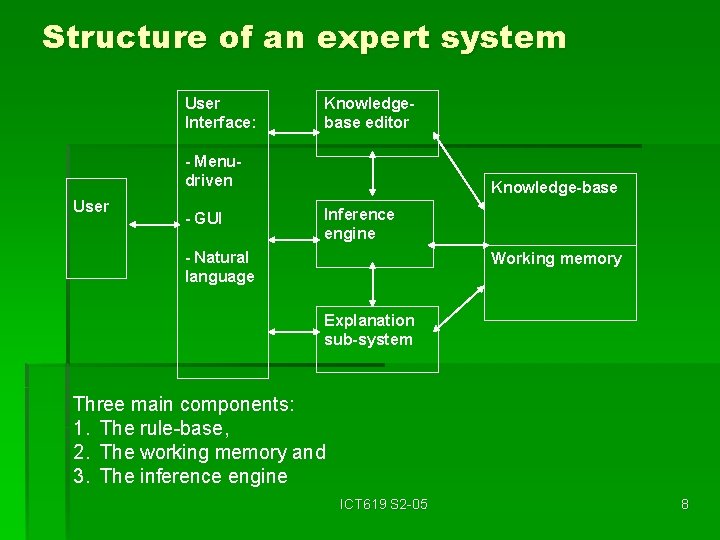 Structure of an expert system

User

User Interface:

- Menu-driven

- GUI

- Natural language

Knowledge-base editor

Inference engine

Explanation sub-system

Knowledge-base

Working memory

Three main components:
1. The rule-base,
2. The working memory and
3. The inference engine

ICT619 S2-05

8